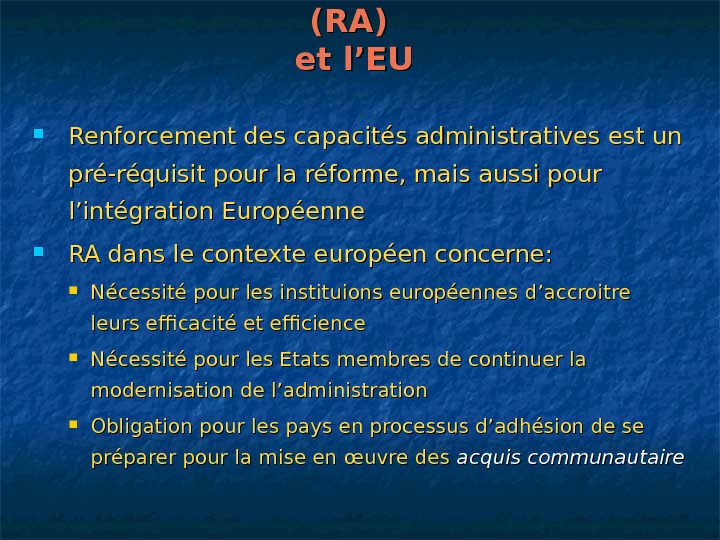 (RA)
et l’EU

Renforcement des capacités administratives est un pré-réquisit pour la réforme, mais aussi pour l’intégration Européenne

RA dans le contexte européen concerne:

Nécessité pour les instituions européennes d’accroitre leurs efficacité et efficience

Nécessité pour les Etats membres de continuer la modernisation de l’administration

Obligation pour les pays en processus d’adhésion de se préparer pour la mise en œuvre des acquis communautaire